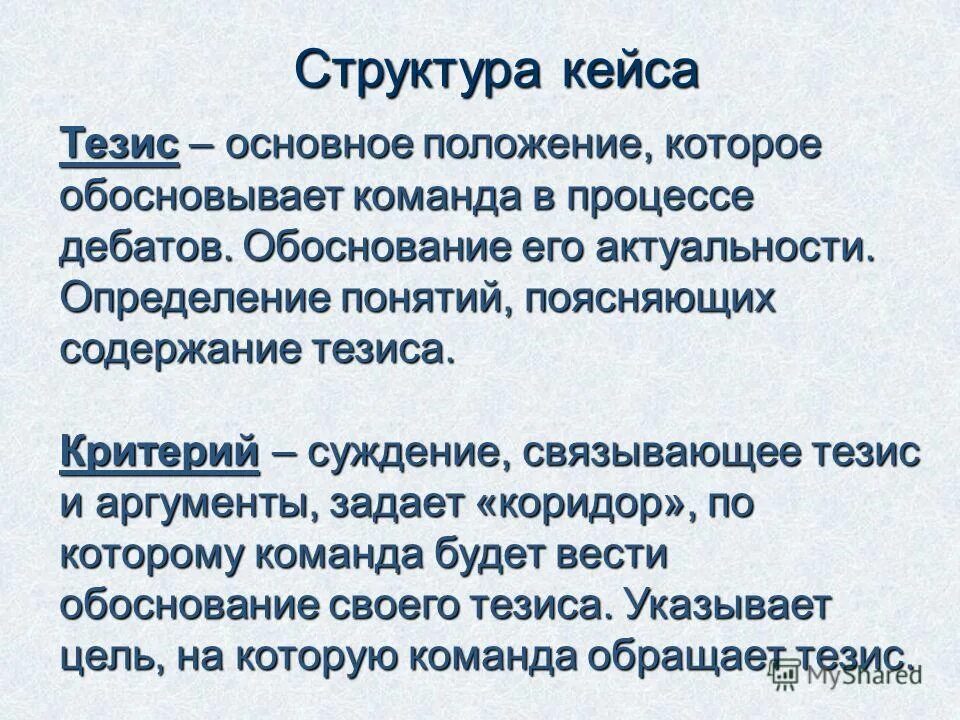 Структура кейса

Тезис – основное положение, которое обосновывает команда в процессе дебатов. Обоснование его актуальности. Определение понятий, поясняющих содержание тезиса.

Критерий – суждение, связывающее тезис и аргументы, задает «коридор», по которому команда будет вести обоснование своего тезиса. Указывает цель, на которую команда обращает тезис.

MyShared